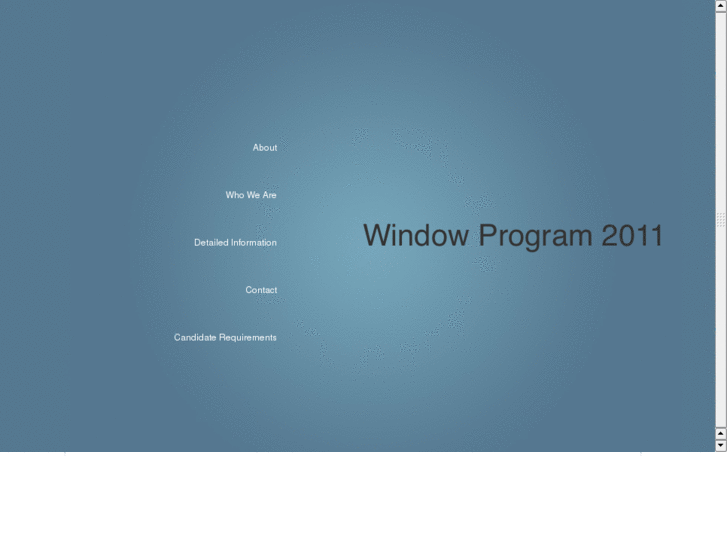 About

Who We Are

Detailed Information

Contact

Candidate Requirements

Window Program 2011